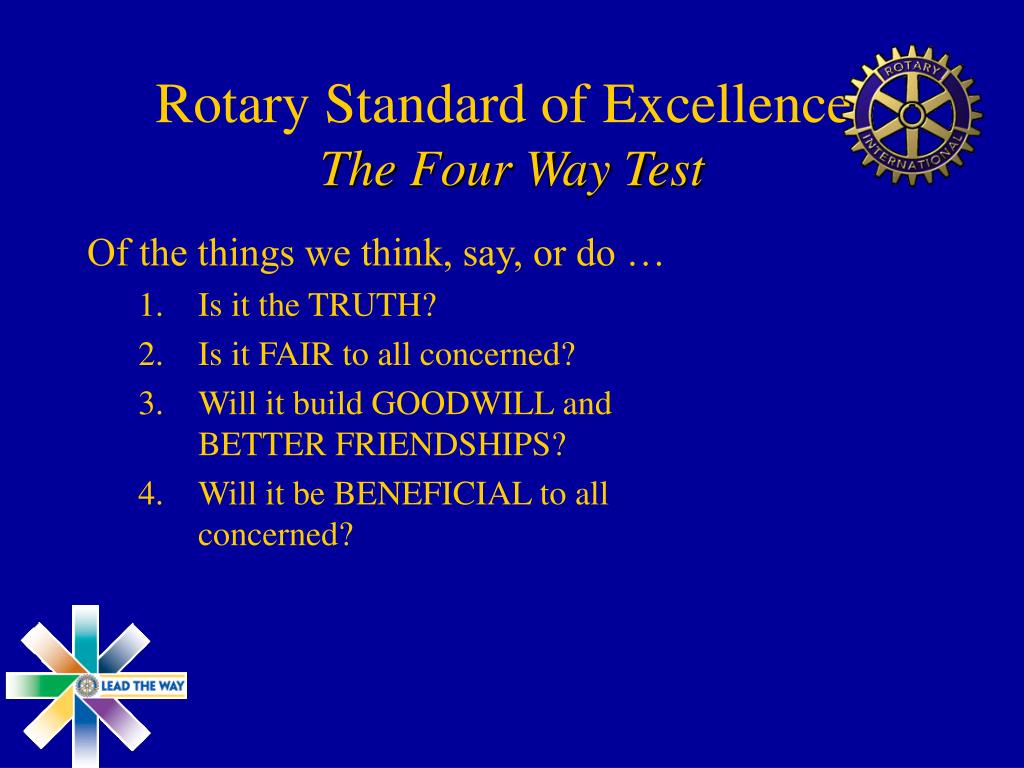 Rotary Standard of Excellence
The Four Way Test

ROTARY INTERNATIONAL

Of the things we think, say, or do …

1. Is it the TRUTH?
2. Is it FAIR to all concerned?
3. Will it build GOODWILL and BETTER FRIENDSHIPS?
4. Will it be BENEFICIAL to all concerned?

LEAD THE WAY